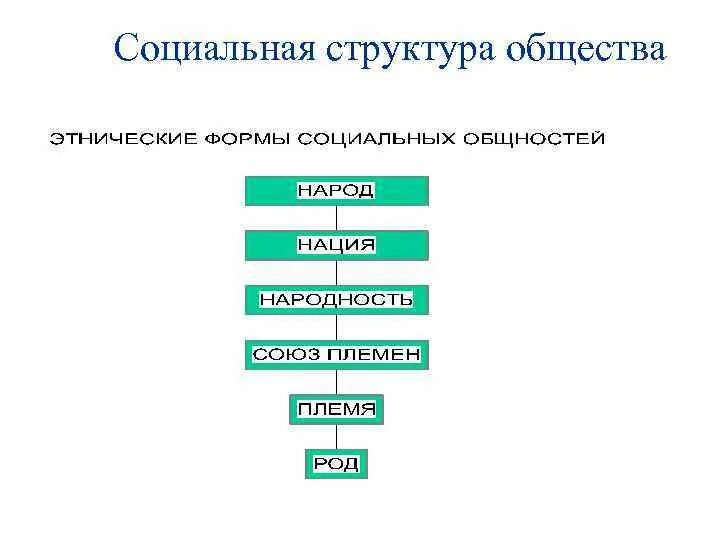 Социальная структура общества

ЭТНИЧЕСКИЕ ФОРМЫ СОЦИАЛЬНЫХ ОБЩНОСТЕЙ

НАРОД

НАЦИЯ

НАРОДНОСТЬ

СОЮЗ ПЛЕМЕН

ПЛЕМЯ

РОД